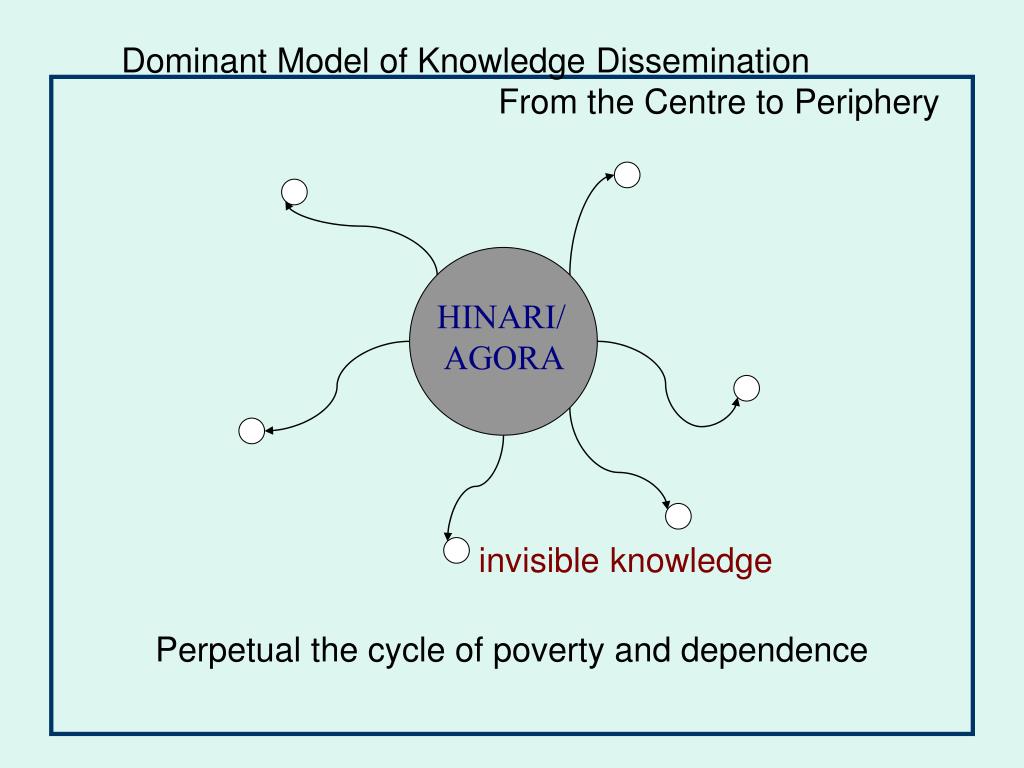 Dominant Model of Knowledge Dissemination

From the Centre to Periphery

HINARI/
AGORA

invisible knowledge

Perpetual the cycle of poverty and dependence